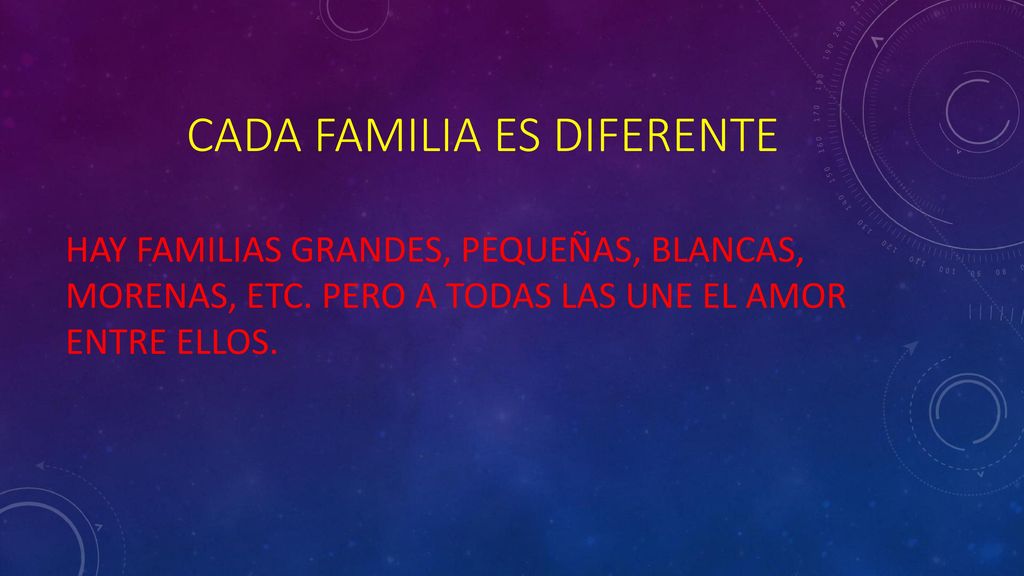 CADA FAMILIA ES DIFERENTE

HAY FAMILIAS GRANDES, PEQUEÑAS, BLANCAS, MORENAS, ETC. PERO A TODAS LAS UNE EL AMOR ENTRE ELLOS.